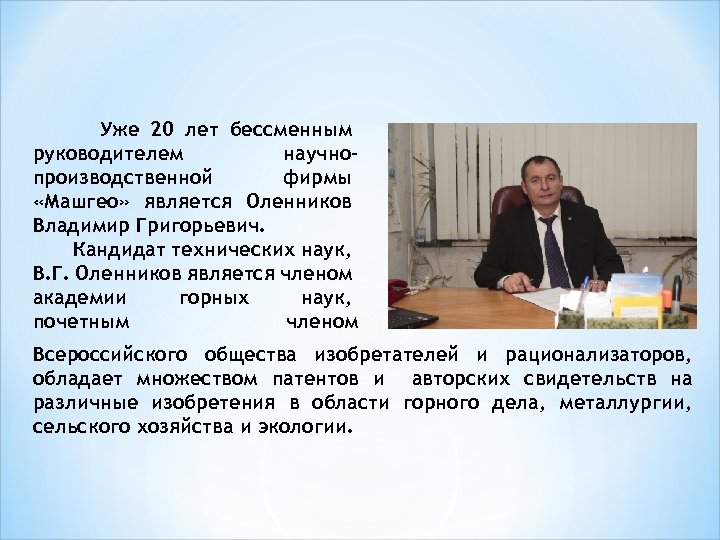 Уже 20 лет бессменным руководителем научно-производственной фирмы «Машгео» является Оленников Владимир Григорьевич.

Кандидат технических наук, В.Г. Оленников является членом академии горных наук, почетным членом Всероссийского общества изобретателей и рационализаторов, обладает множеством патентов и авторских свидетельств на различные изобретения в области горного дела, металлургии, сельского хозяйства и экологии.